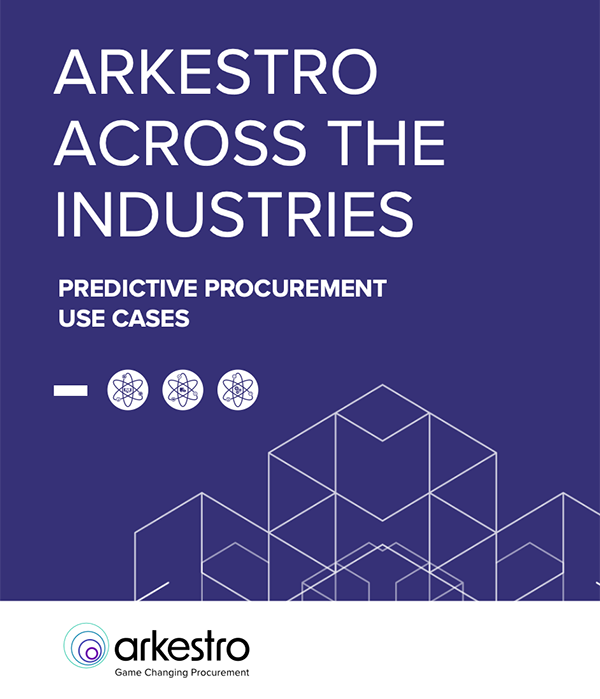 ARKESTRO ACROSS THE INDUSTRIES

PREDICTIVE PROCUREMENT USE CASES

arkestro
Game Changing Procurement